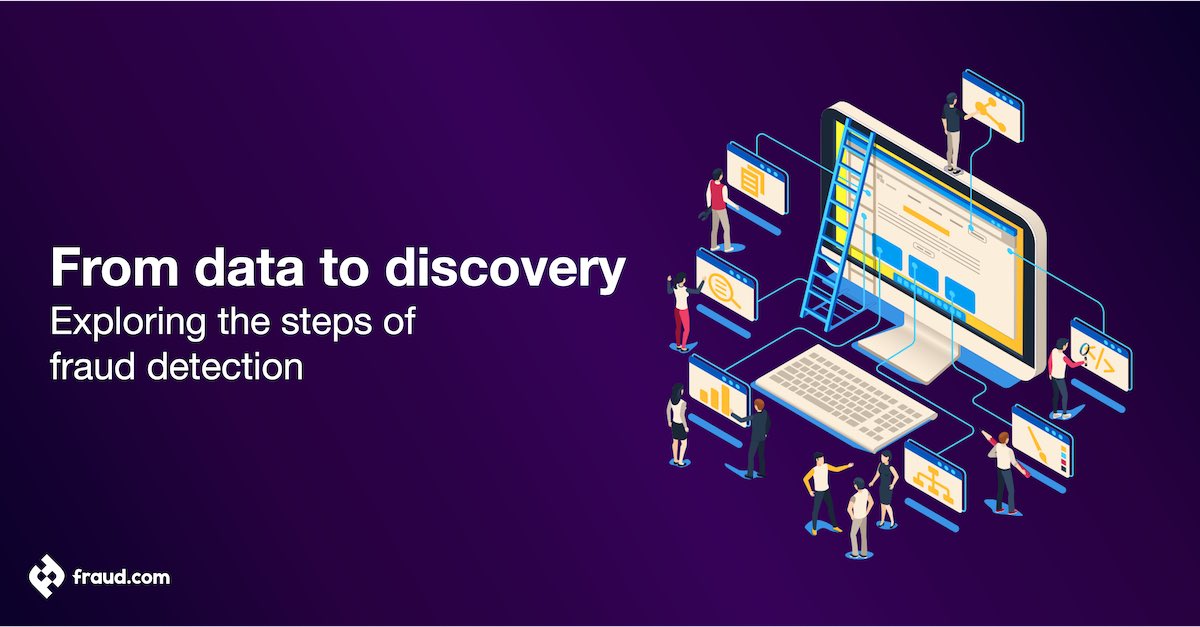 From data to discovery
Exploring the steps of fraud detection

fraud.com